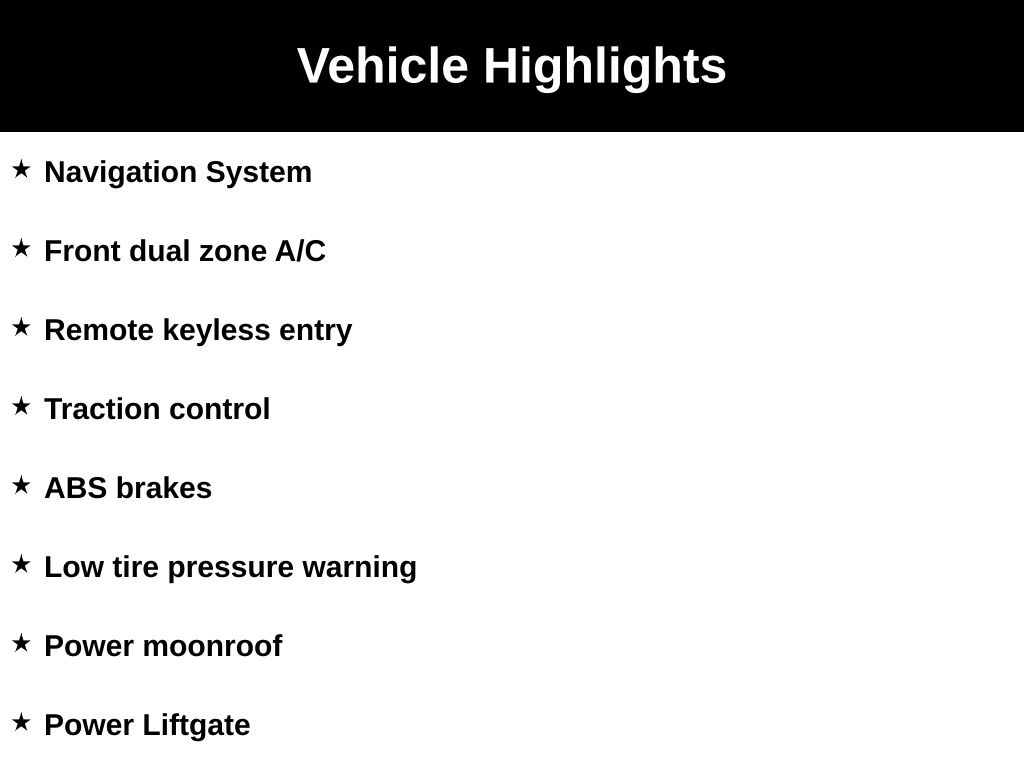 Vehicle Highlights

★ Navigation System

★ Front dual zone A/C

★ Remote keyless entry

★ Traction control

★ ABS brakes

★ Low tire pressure warning

★ Power moonroof

★ Power Liftgate